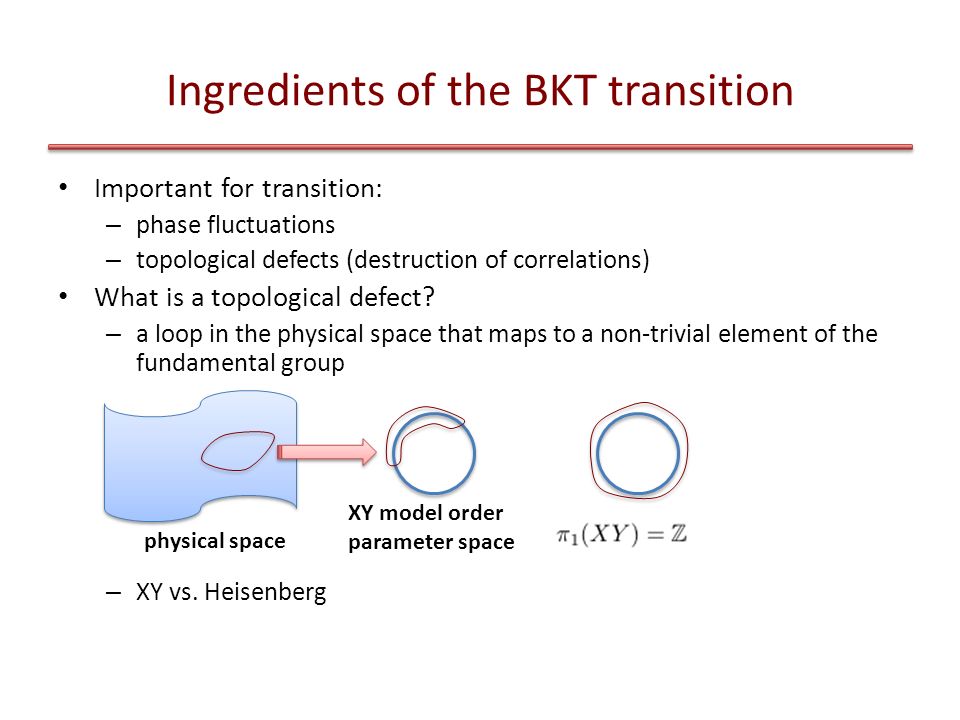 Ingredients of the BKT transition

• Important for transition:
  – phase fluctuations
  – topological defects (destruction of correlations)
• What is a topological defect?
  – a loop in the physical space that maps to a non-trivial element of the fundamental group

physical space

XY model order parameter space

$\pi_1(XY) = \mathbb{Z}$

  – XY vs. Heisenberg